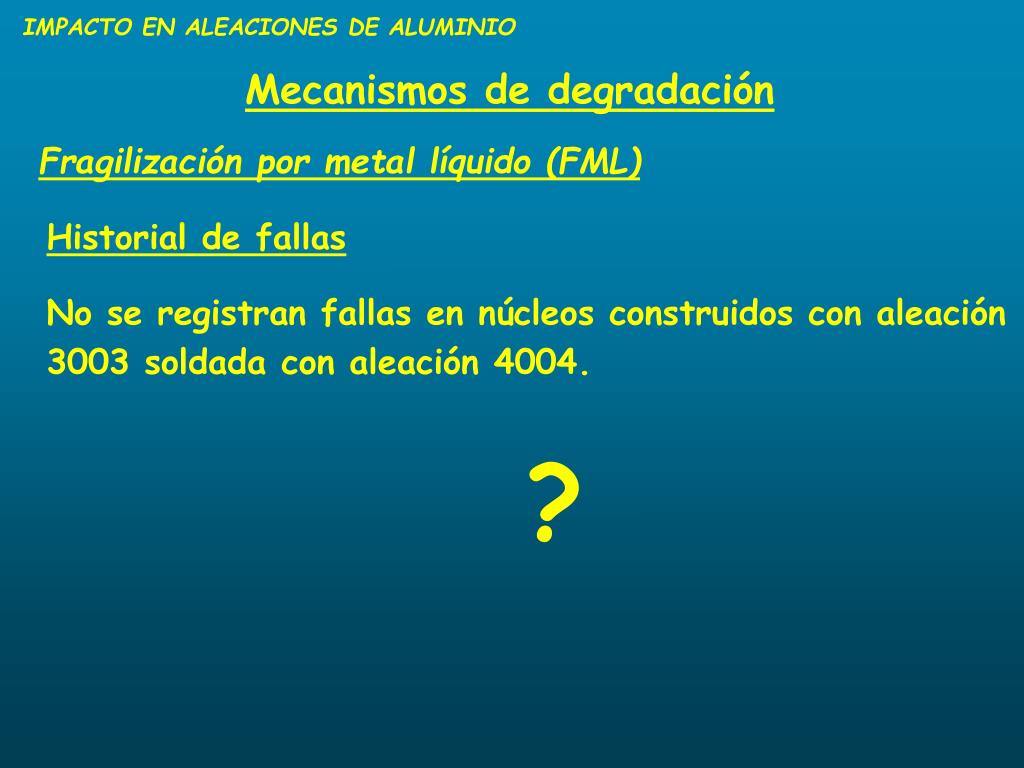 IMPACTO EN ALEACIONES DE ALUMINIO

Mecanismos de degradación

Fragilización por metal líquido (FML)

Historial de fallas

No se registran fallas en núcleos construidos con aleación 3003 soldada con aleación 4004.

?